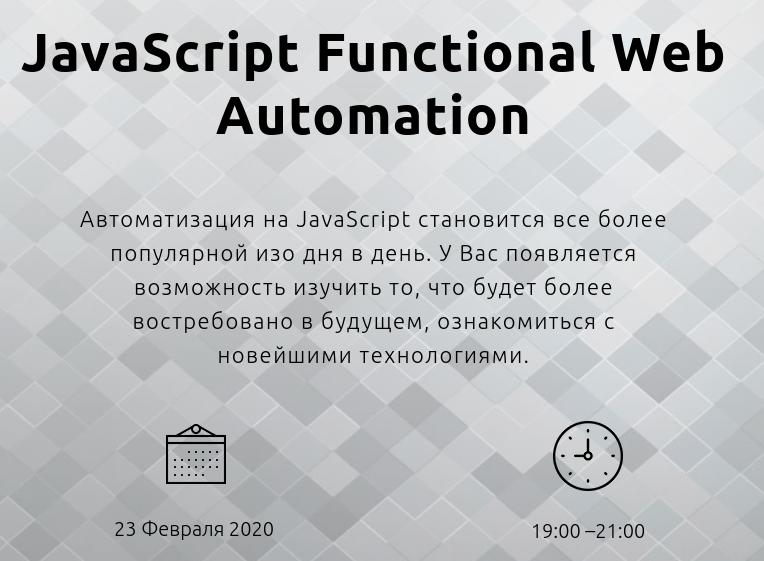 JavaScript Functional Web Automation

Автоматизация на JavaScript становится все более популярной изо дня в день. У Вас появляется возможность изучить то, что будет более востребовано в будущем, ознакомиться с новейшими технологиями.

23 Февраля 2020

19:00 –21:00